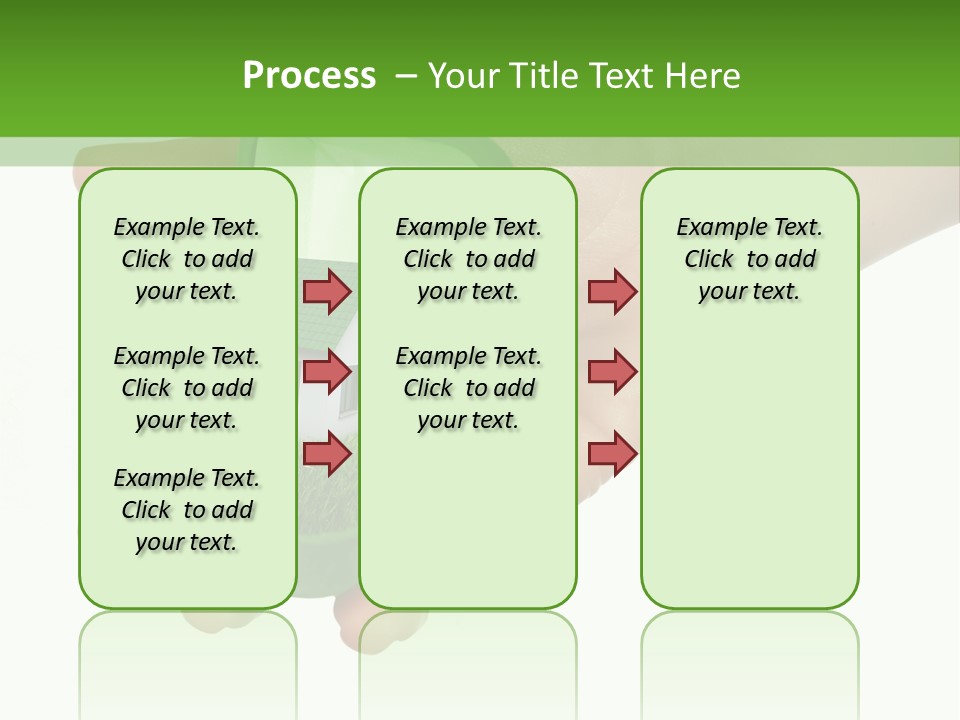 Process – Your Title Text Here

Example Text. Click to add your text.

Example Text. Click to add your text.

Example Text. Click to add your text.

Example Text. Click to add your text.

Example Text. Click to add your text.

Example Text. Click to add your text.